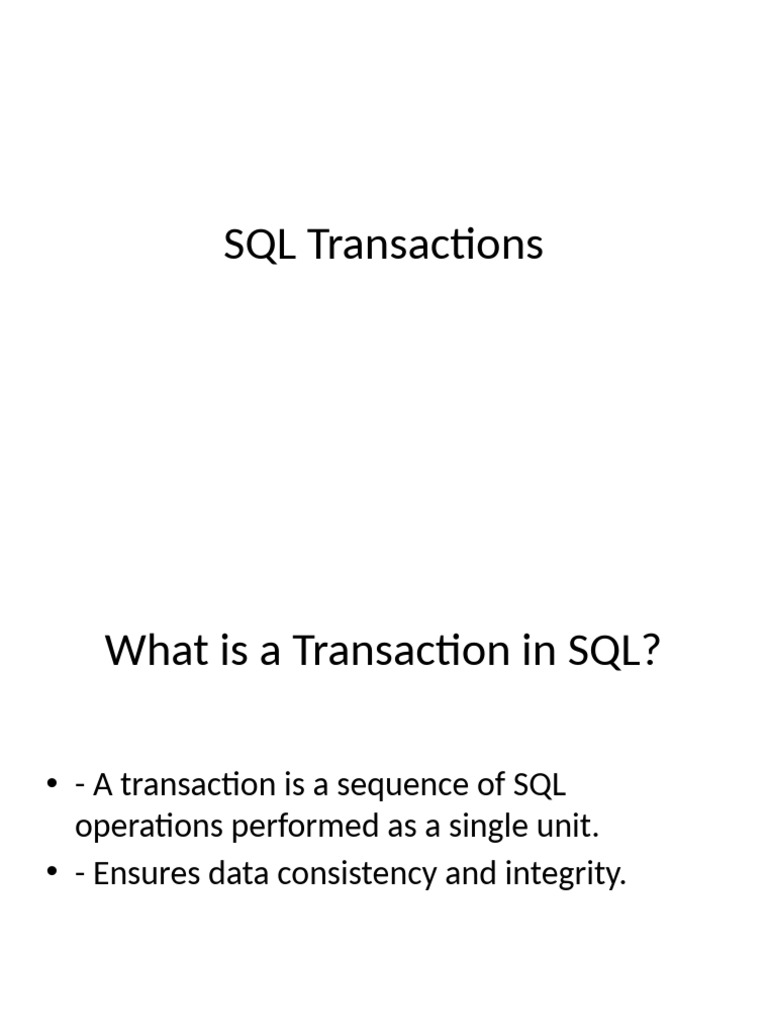 SQL Transactions

What is a Transaction in SQL?

• - A transaction is a sequence of SQL operations performed as a single unit.
• - Ensures data consistency and integrity.